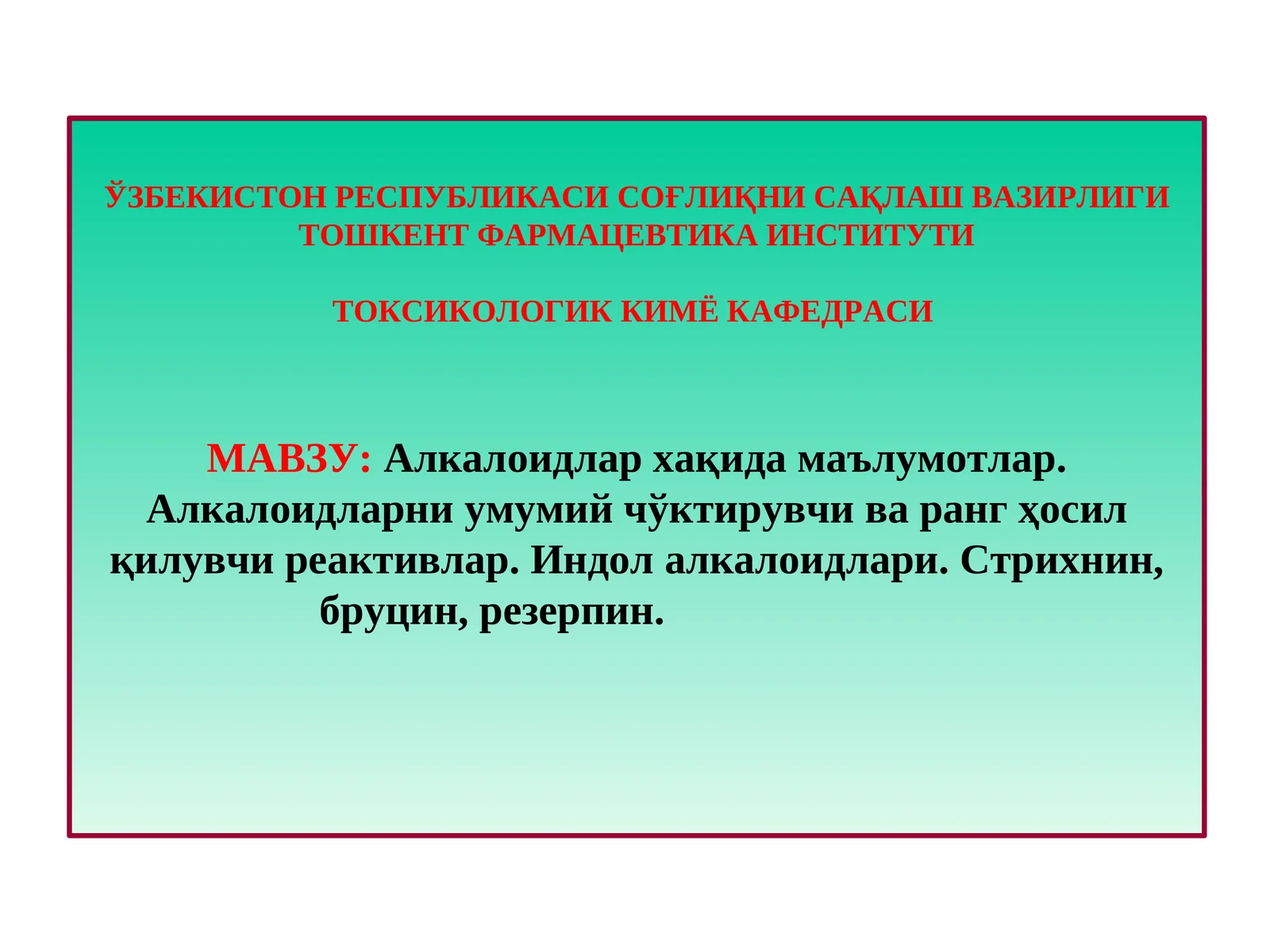 ЎЗБЕКИСТОН РЕСПУБЛИКАСИ СОҒЛИҚНИ САҚЛАШ ВАЗИРЛИГИ
ТОШКЕНТ ФАРМАЦЕВТИКА ИНСТИТУТИ

ТОКСИКОЛОГИК КИМЁ КАФЕДРАСИ

МАВЗУ: Алкалоидлар хақида маълумотлар. Алкалоидларни умумий чўктирувчи ва ранг ҳосил қилувчи реактивлар. Индол алкалоидлари. Стрихнин, бруцин, резерпин.